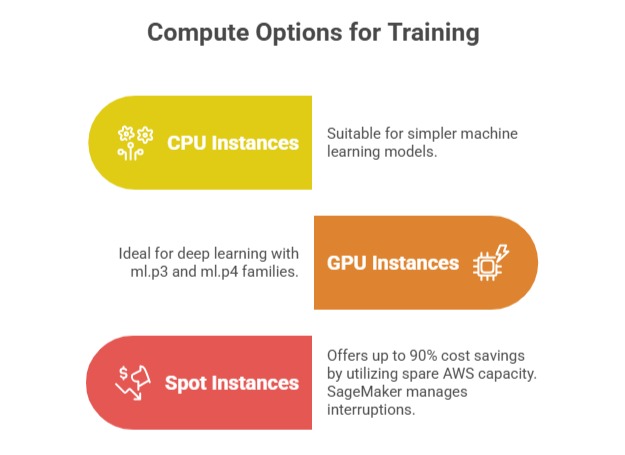 Compute Options for Training

CPU Instances

Suitable for simpler machine learning models.

Ideal for deep learning with ml.p3 and ml.p4 families.

GPU Instances

Spot Instances

Offers up to 90% cost savings by utilizing spare AWS capacity. SageMaker manages interruptions.